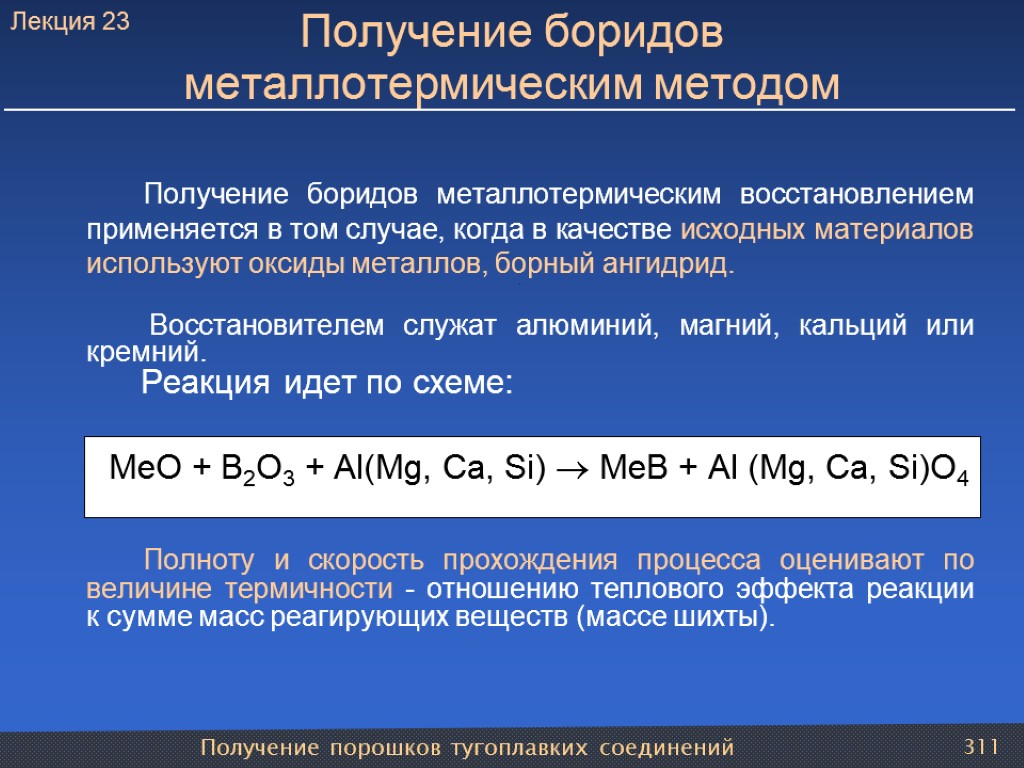 Лекция 23

Получение боридов металлотермическим методом

Получение боридов металлотермическим восстановлением применяется в том случае, когда в качестве исходных материалов используют оксиды металлов, борный ангидрид.

Восстановителем служат алюминий, магний, кальций или кремний.

Реакция идет по схеме:

$MeO + B_2O_3 + Al(Mg, Ca, Si) \rightarrow MeB + Al (Mg, Ca, Si)O_4$

Полноту и скорость прохождения процесса оценивают по величине термичности - отношению теплового эффекта реакции к сумме масс реагирующих веществ (массе шихты).

Получение порошков тугоплавких соединений

311